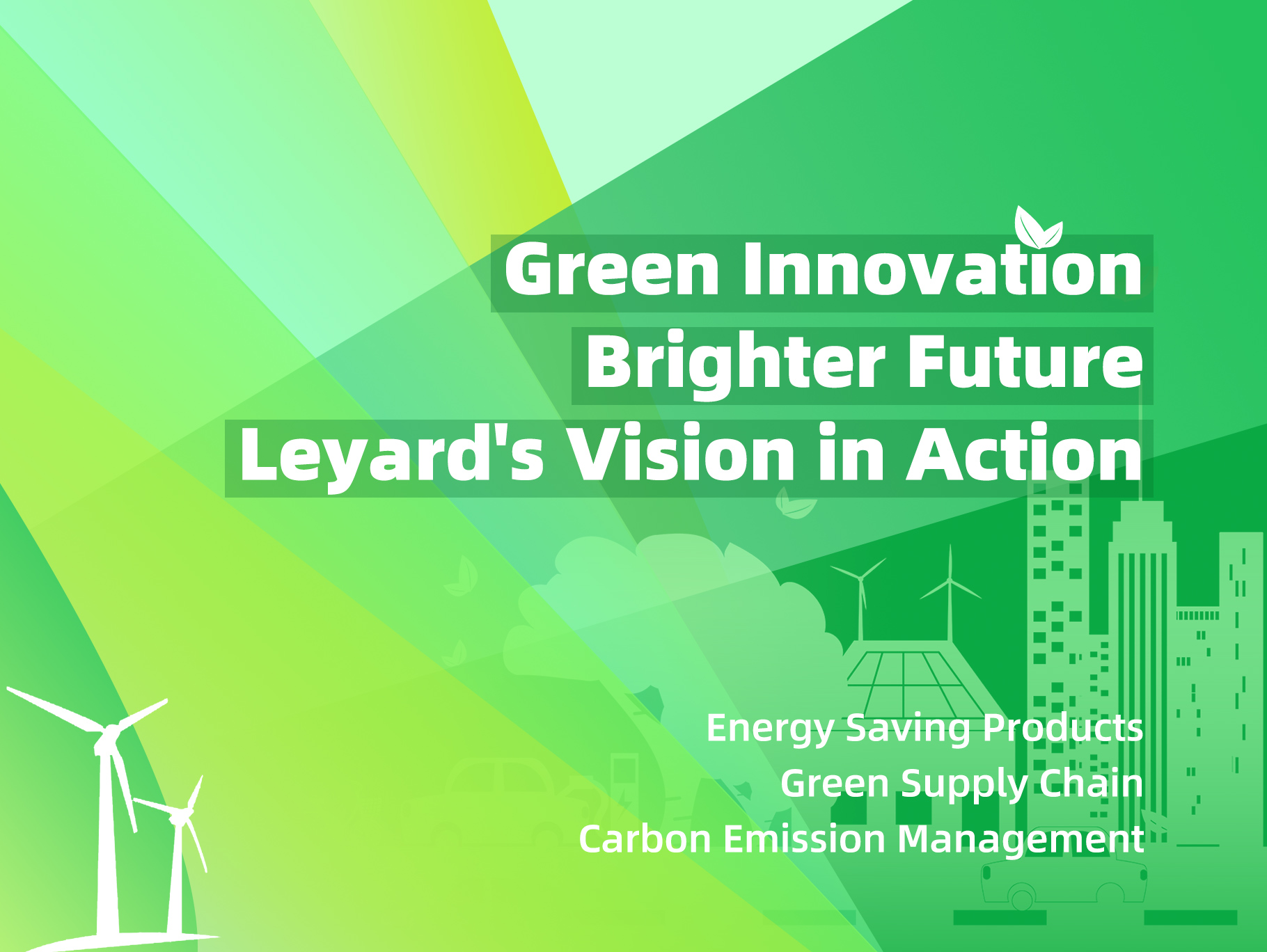 Green Innovation
Brighter Future
Leyard's Vision in Action

Energy Saving Products
Green Supply Chain
Carbon Emission Management